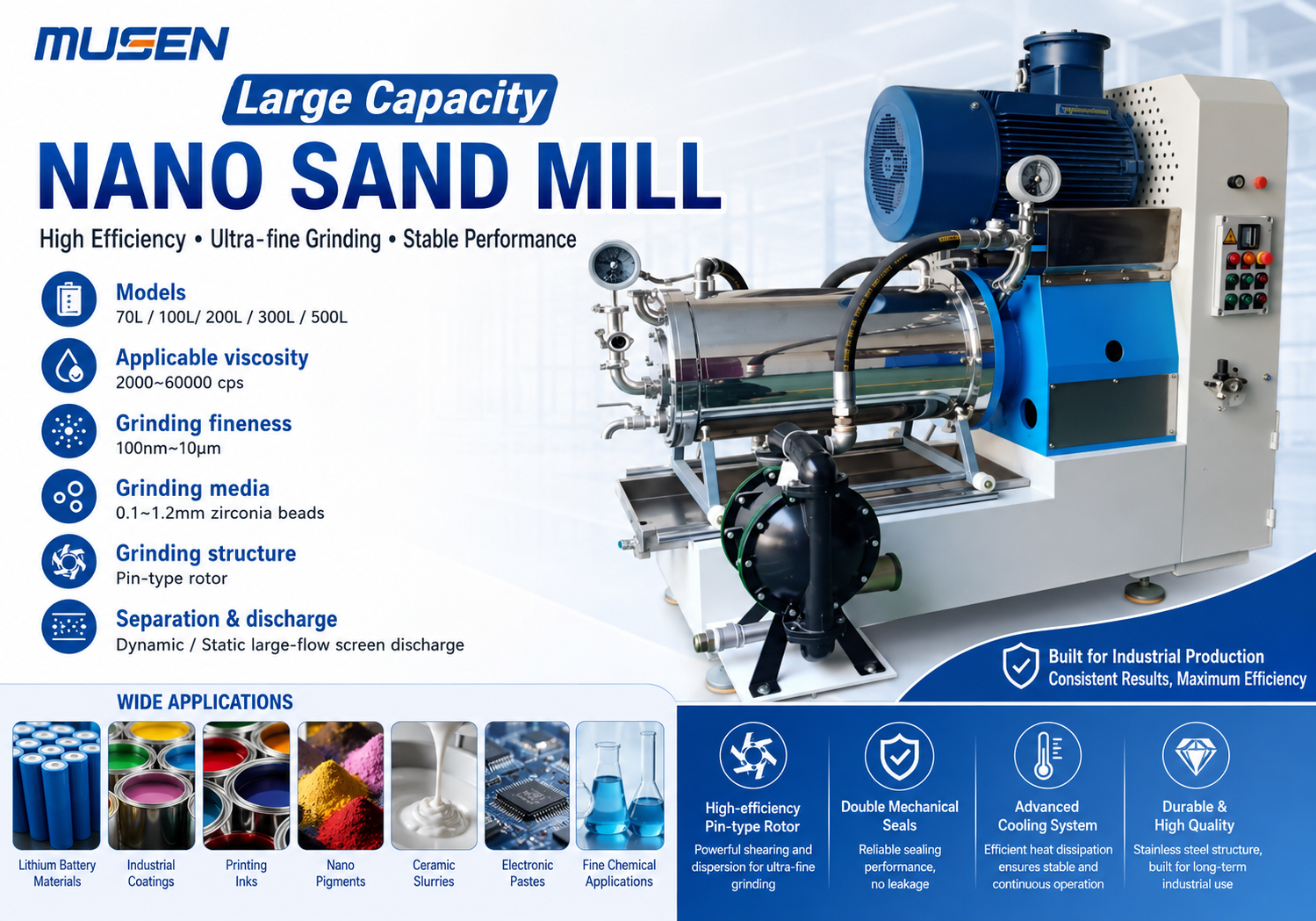 MUSEN

Large Capacity

NANO SAND MILL

High Efficiency • Ultra-fine Grinding • Stable Performance

Models
70L / 100L/ 200L / 300L / 500L

Applicable viscosity
2000~60000 cps

Grinding fineness
100nm~10μm

Grinding media
0.1~1.2mm zirconia beads

Grinding structure
Pin-type rotor

Separation & discharge
Dynamic / Static large-flow screen discharge

Built for Industrial Production
Consistent Results, Maximum Efficiency

WIDE APPLICATIONS

Lithium Battery Materials

Industrial Coatings

Printing Inks

Nano Pigments

Ceramic Slurries

Electronic Pastes

Fine Chemical Applications

High-efficiency Pin-type Rotor
Powerful shearing and dispersion for ultra-fine grinding

Double Mechanical Seals
Reliable sealing performance, no leakage

Advanced Cooling System
Efficient heat dissipation ensures stable and continuous operation

Durable & High Quality
Stainless steel structure, built for long-term industrial use